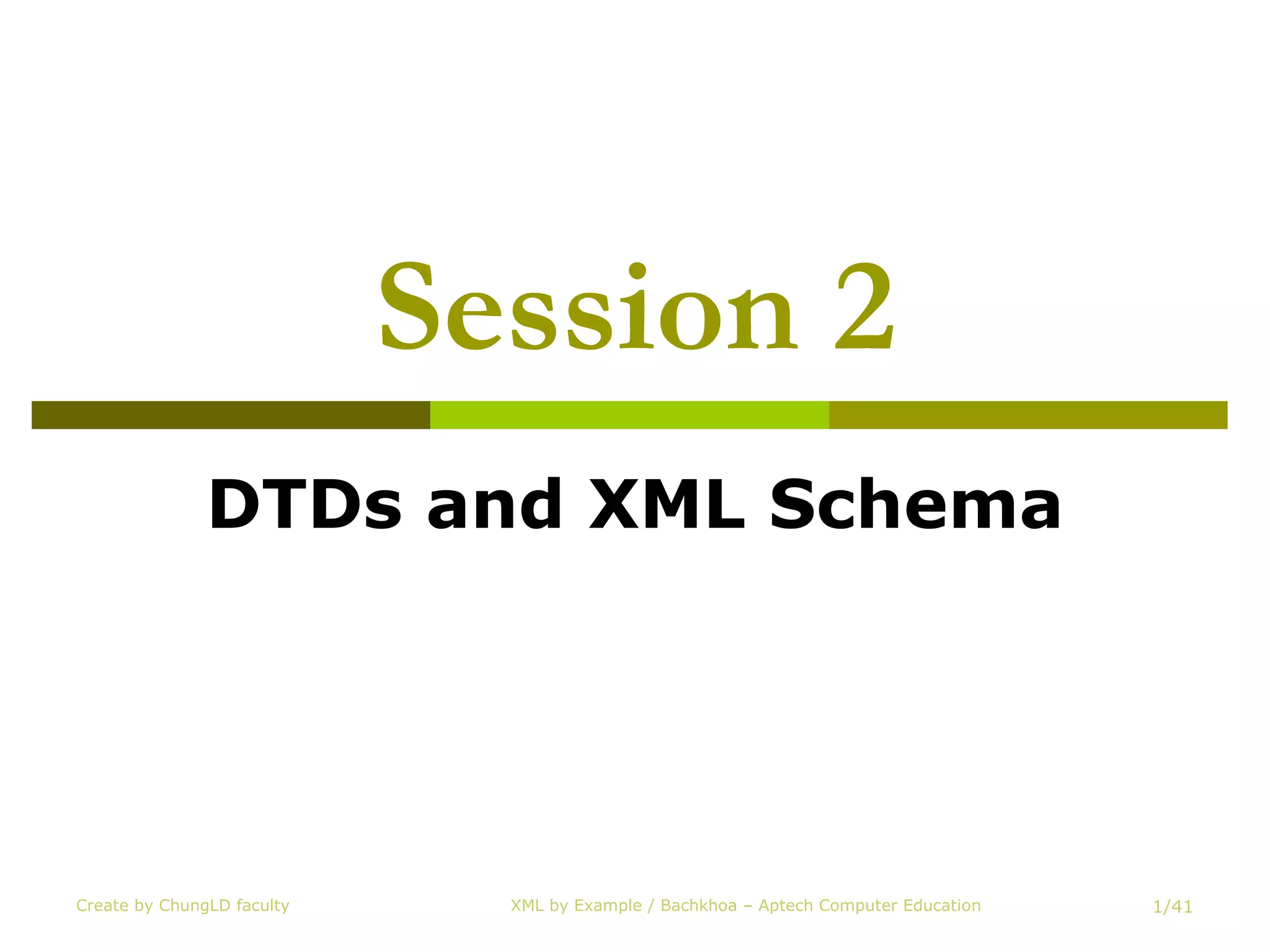 Session 2

DTDs and XML Schema

Create by ChungLD faculty

XML by Example / Bachkhoa – Aptech Computer Education

1/41